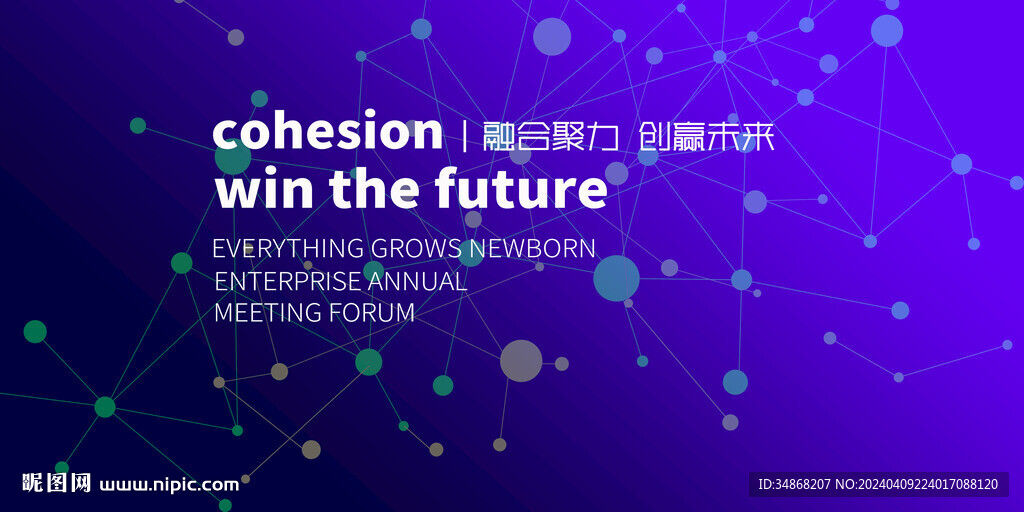 cohesion | 融合聚力 创赢未来
win the future
EVERYTHING GROWS NEWBORN
ENTERPRISE ANNUAL
MEETING FORUM

昵图网 www.nipic.com

ID:34868207 NO:20240409224017088120